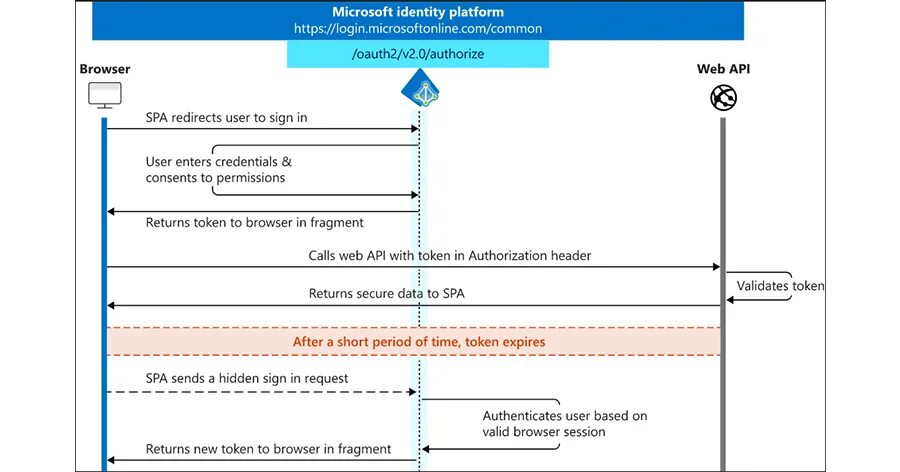 Microsoft identity platform
https://login.microsoftonline.com/common

/oauth2/v2.0/authorize

Browser

Web API

SPA redirects user to sign in

User enters credentials & consents to permissions

Returns token to browser in fragment

Calls web API with token in Authorization header

Validates token

Returns secure data to SPA

After a short period of time, token expires

SPA sends a hidden sign in request

Authenticates user based on valid browser session

Returns new token to browser in fragment